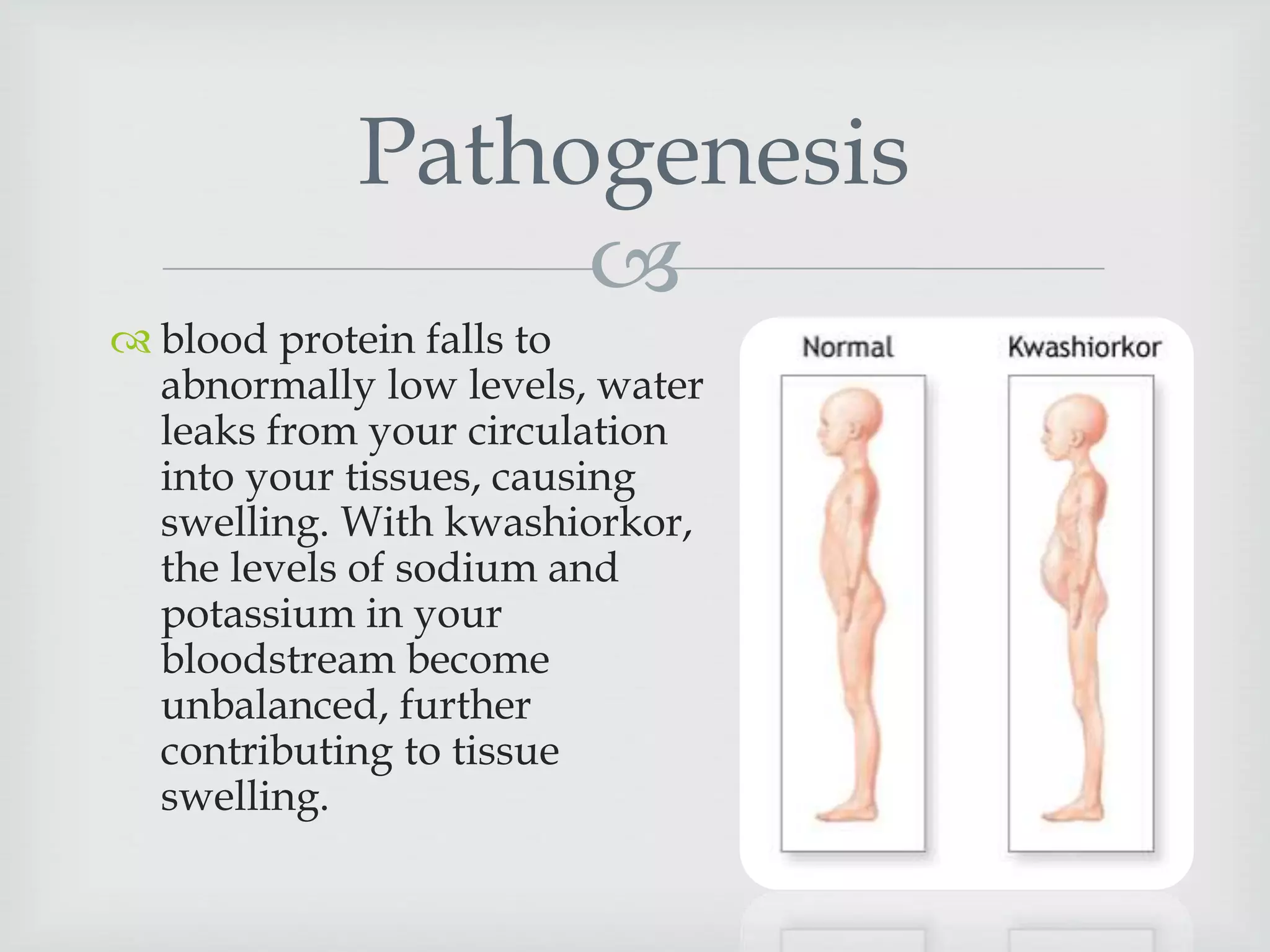 Pathogenesis

blood protein falls to abnormally low levels, water leaks from your circulation into your tissues, causing swelling. With kwashiorkor, the levels of sodium and potassium in your bloodstream become unbalanced, further contributing to tissue swelling.

Normal

Kwashiorkor